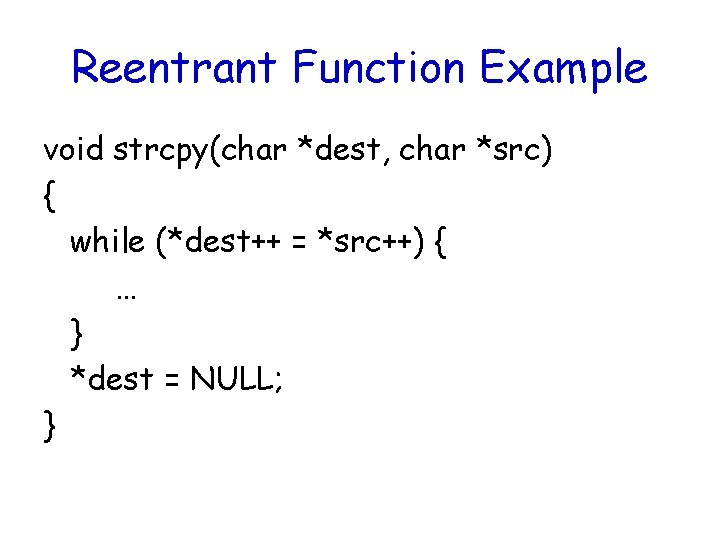 Reentrant Function Example

void strcpy(char *dest, char *src)
{
while (*dest++ = *src++) {
…
}
*dest = NULL;
}